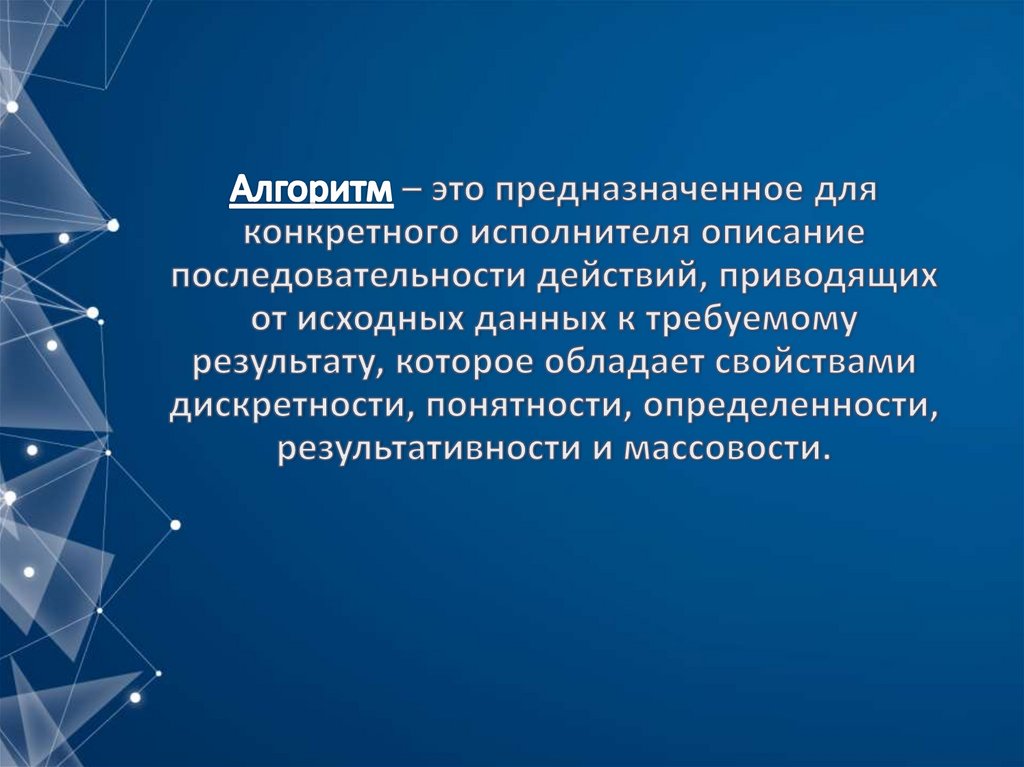 Алгоритм – это предназначенное для конкретного исполнителя описание последовательности действий, приводящих от исходных данных к требуемому результату, которое обладает свойствами дискретности, понятности, определенности, результативности и массовости.